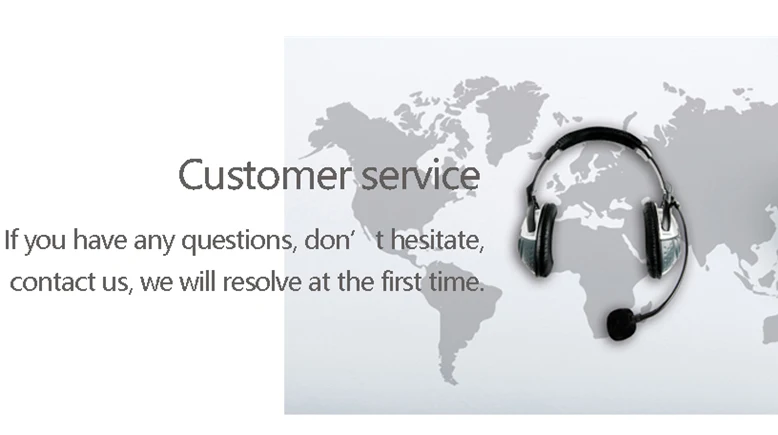 Customer service

If you have any questions, don’ t hesitate, contact us, we will resolve at the first time.